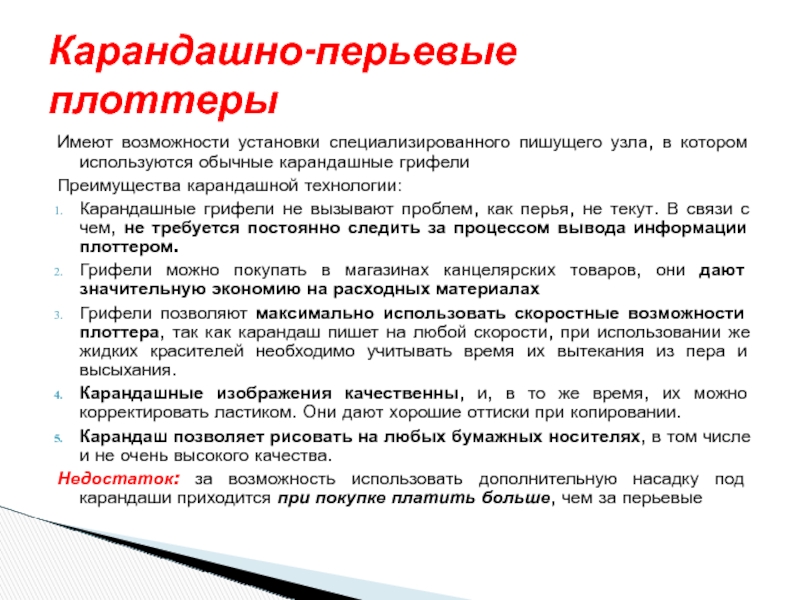 Карандашно-перьевые плоттеры

Имеют возможности установки специализированного пишущего узла, в котором используются обычные карандашные грифели

Преимущества карандашной технологии:

1. Карандашные грифели не вызывают проблем, как перья, не текут. В связи с чем, не требуется постоянно следить за процессом вывода информации плоттером.
2. Грифели можно покупать в магазинах канцелярских товаров, они дают значительную экономию на расходных материалах
3. Грифели позволяют максимально использовать скоростные возможности плоттера, так как карандаш пишет на любой скорости, при использовании же жидких красителей необходимо учитывать время их вытекания из пера и высыхания.
4. Карандашные изображения качественны, и, в то же время, их можно корректировать ластиком. Они дают хорошие оттиски при копировании.
5. Карандаш позволяет рисовать на любых бумажных носителях, в том числе и не очень высокого качества.

Недостаток: за возможность использовать дополнительную насадку под карандаши приходится при покупке платить больше, чем за перьевые